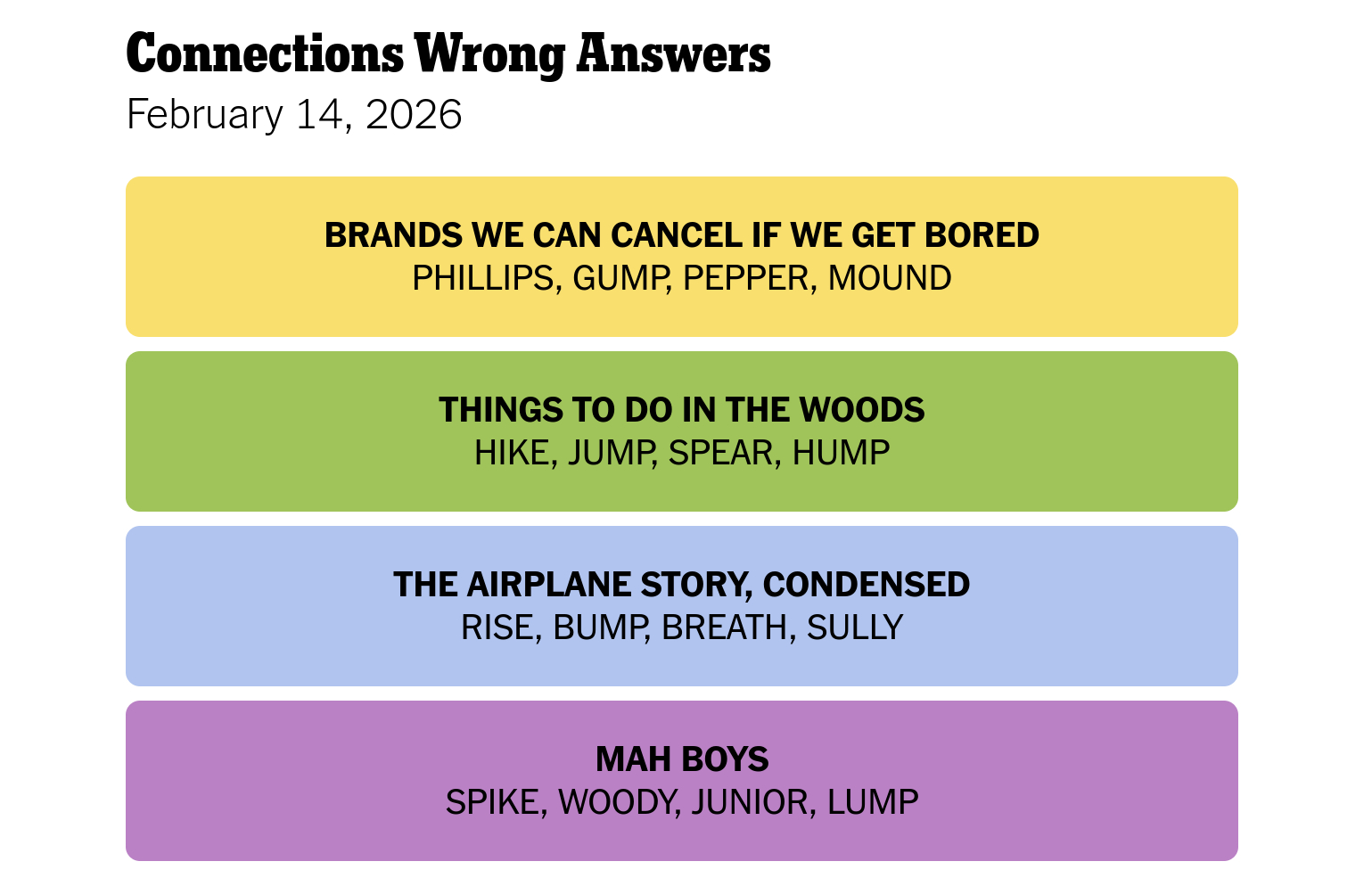 Connections Wrong Answers
February 14, 2026

BRANDS WE CAN CANCEL IF WE GET BORED
PHILLIPS, GUMP, PEPPER, MOUND

THINGS TO DO IN THE WOODS
HIKE, JUMP, SPEAR, HUMP

THE AIRPLANE STORY, CONDENSED
RISE, BUMP, BREATH, SULLY

MAH BOYS
SPIKE, WOODY, JUNIOR, LUMP